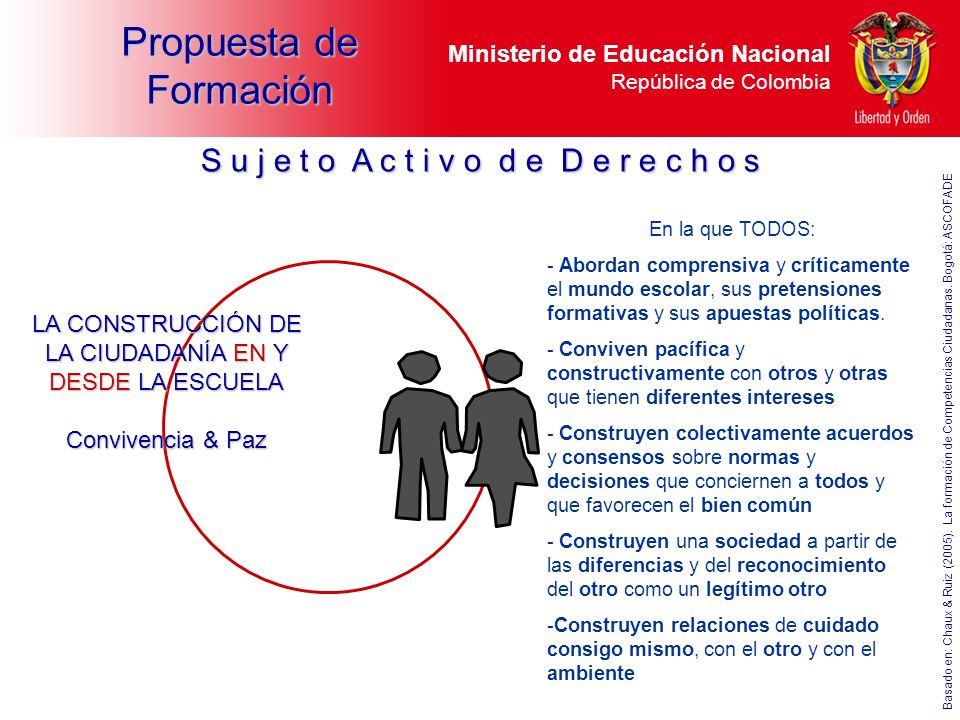 Propuesta de Formación

Ministerio de Educación Nacional
República de Colombia

Libertad y Orden

Sujeto Activo de Derechos

LA CONSTRUCCIÓN DE LA CIUDADANÍA EN Y DESDE LA ESCUELA

Convivencia & Paz

En la que TODOS:

- Abordan comprensiva y críticamente el mundo escolar, sus pretensiones formativas y sus apuestas políticas.

- Conviven pacífica y constructivamente con otros y otras que tienen diferentes intereses

- Construyen colectivamente acuerdos y consensos sobre normas y decisiones que conciernen a todos y que favorecen el bien común

- Construyen una sociedad a partir de las diferencias y del reconocimiento del otro como un legítimo otro

-Construyen relaciones de cuidado consigo mismo, con el otro y con el ambiente

Basado en: Chaux & Ruiz (2005). La formación de Competencias Ciudadanas. Bogotá: ASCOFADE